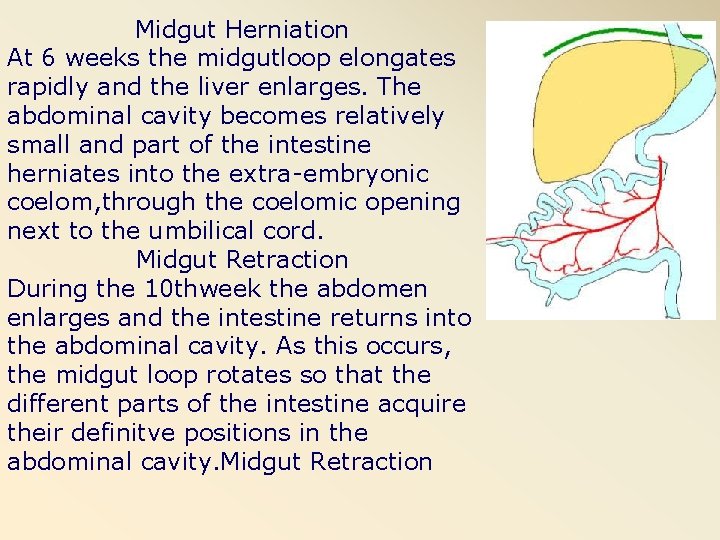 Midgut Herniation
At 6 weeks the midgutloop elongates rapidly and the liver enlarges. The abdominal cavity becomes relatively small and part of the intestine herniates into the extra-embryonic coelom,through the coelomic opening next to the umbilical cord.

Midgut Retraction
During the 10thweek the abdomen enlarges and the intestine returns into the abdominal cavity. As this occurs, the midgut loop rotates so that the different parts of the intestine acquire their definitve positions in the abdominal cavity.Midgut Retraction